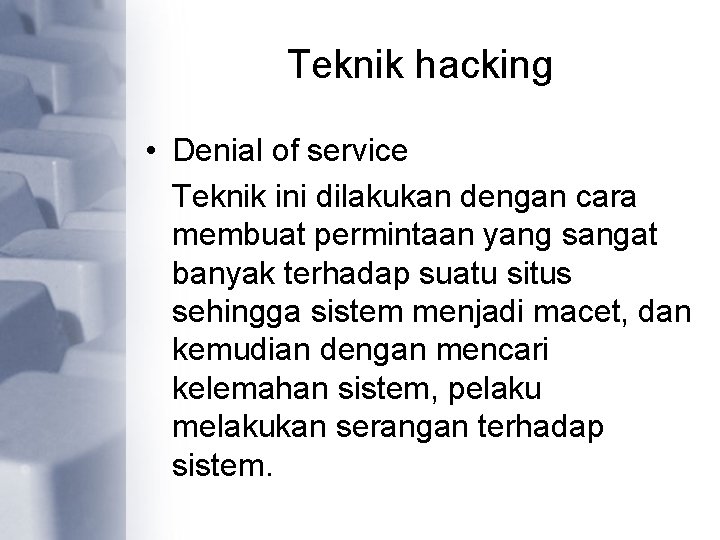 Teknik hacking

• Denial of service

Teknik ini dilakukan dengan cara membuat permintaan yang sangat banyak terhadap suatu situs sehingga sistem menjadi macet, dan kemudian dengan mencari kelemahan sistem, pelaku melakukan serangan terhadap sistem.